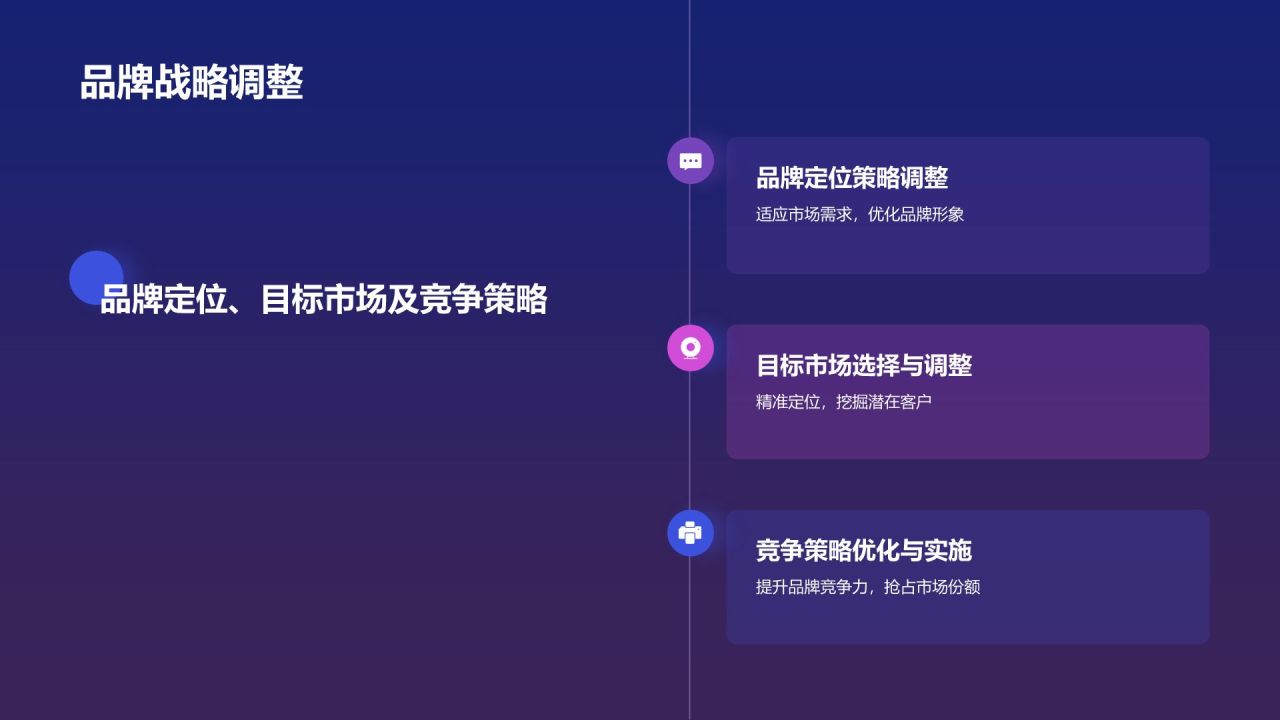 品牌战略调整

品牌定位、目标市场及竞争策略

品牌定位策略调整
适应市场需求，优化品牌形象

目标市场选择与调整
精准定位，挖掘潜在客户

竞争策略优化与实施
提升品牌竞争力，抢占市场份额